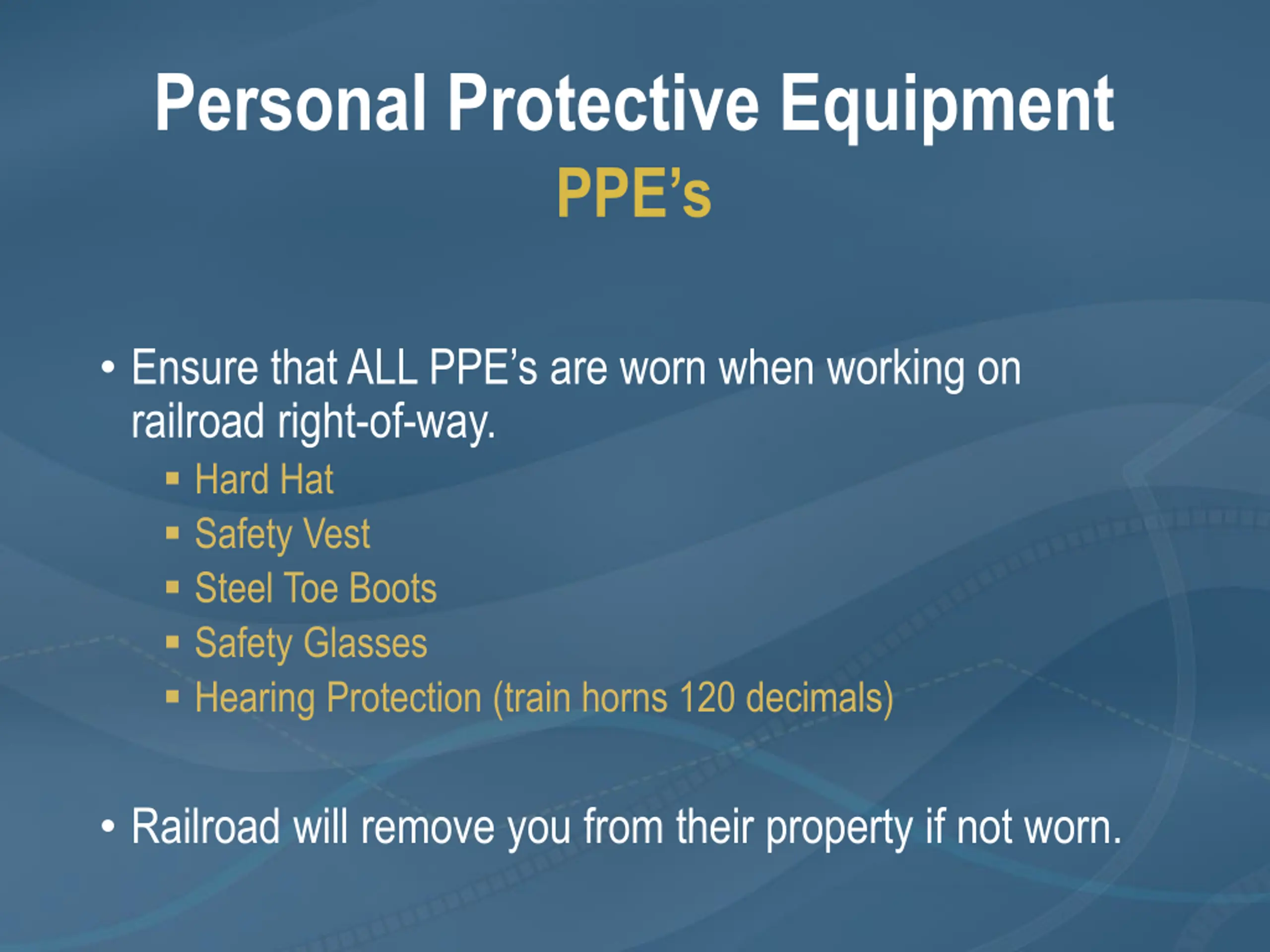 Personal Protective Equipment
PPE’s

• Ensure that ALL PPE’s are worn when working on railroad right-of-way.
▪ Hard Hat
▪ Safety Vest
▪ Steel Toe Boots
▪ Safety Glasses
▪ Hearing Protection (train horns 120 decimals)

• Railroad will remove you from their property if not worn.